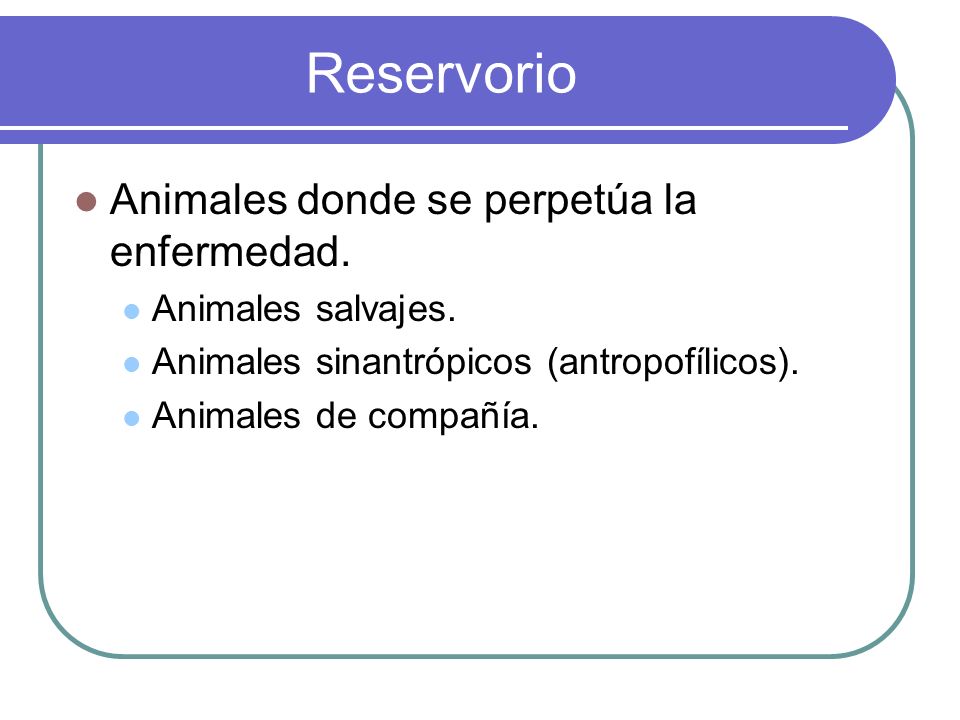 Reservorio

Animales donde se perpetúa la enfermedad.

Animales salvajes.
Animales sinantrópicos (antropofílicos).
Animales de compañía.